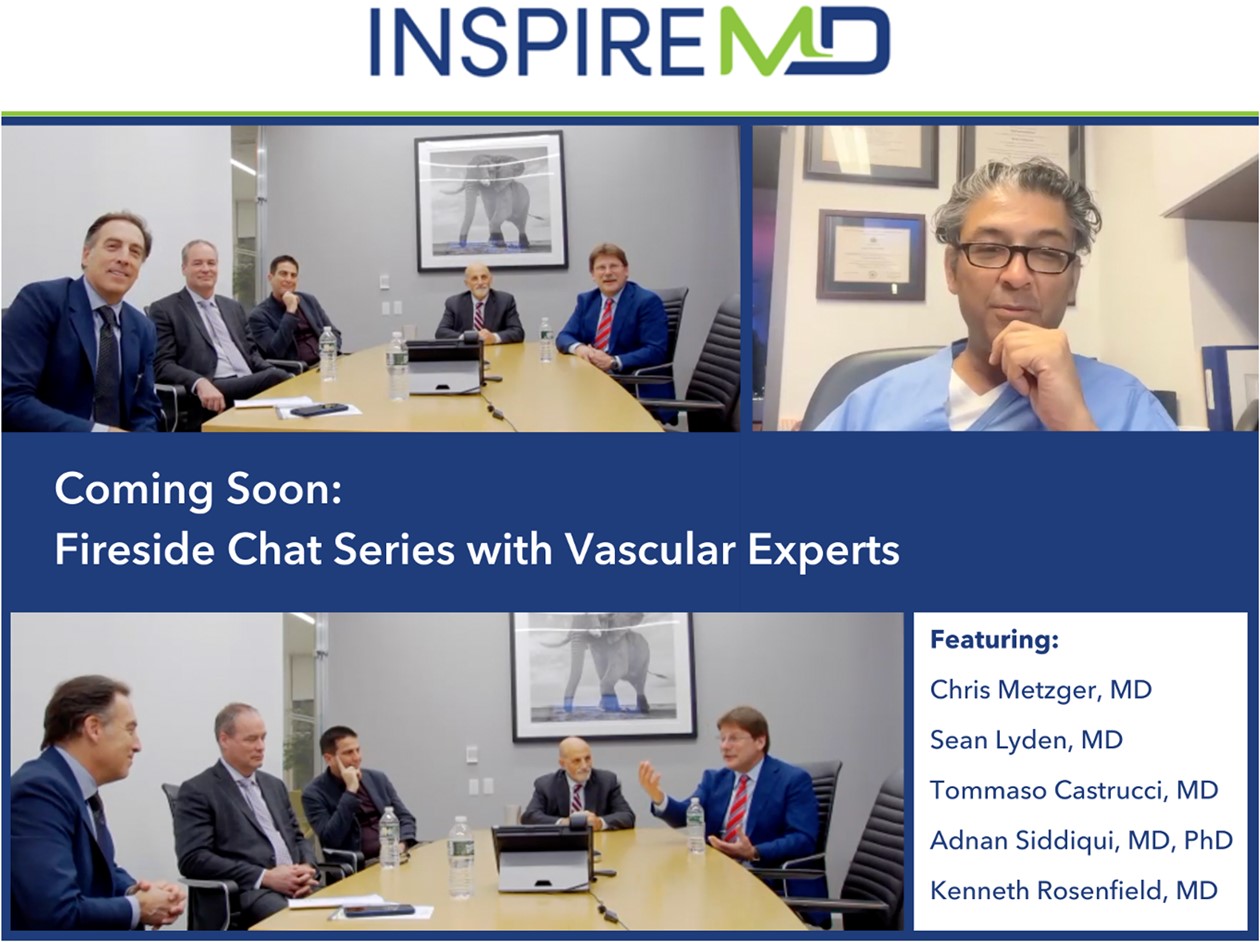 INSPIREMD

Coming Soon:
Fireside Chat Series with Vascular Experts

Featuring:
Chris Metzger, MD
Sean Lyden, MD
Tommaso Castrucci, MD
Adnan Siddiqui, MD, PhD
Kenneth Rosenfield, MD